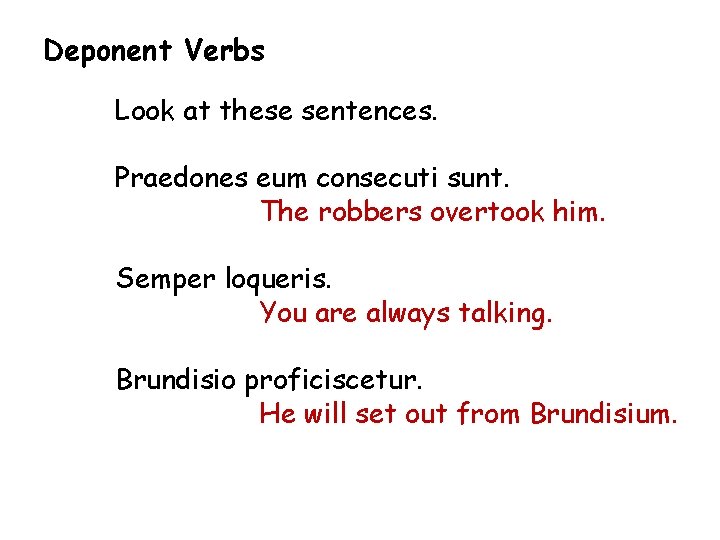 Deponent Verbs

Look at these sentences.

Praedones eum consecuti sunt.
The robbers overtook him.

Semper loqueris.
You are always talking.

Brundisio proficiscetur.
He will set out from Brundisium.